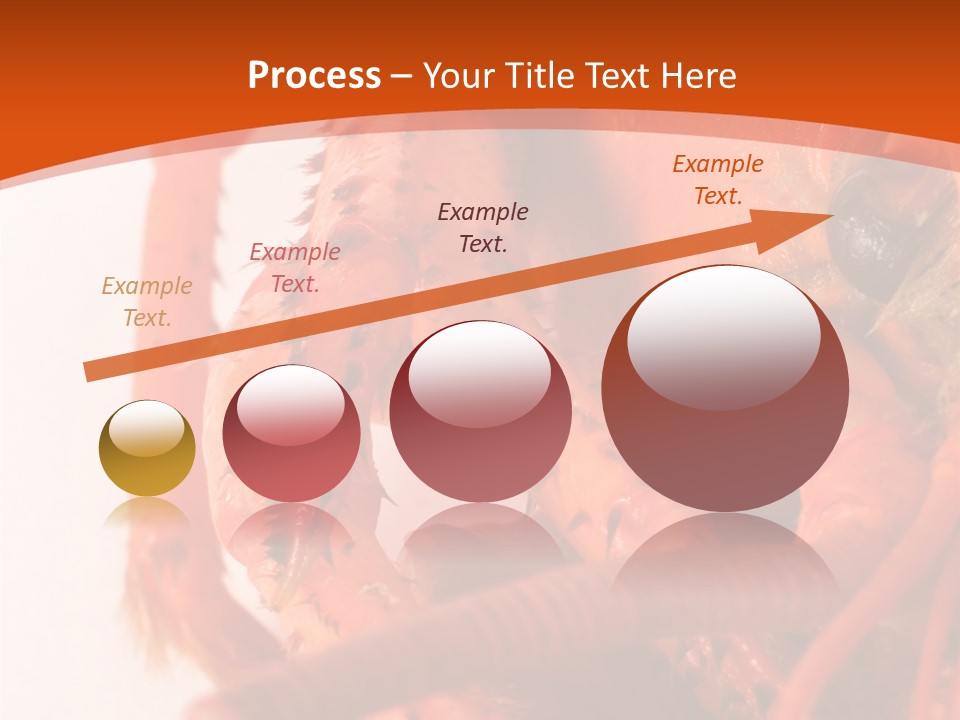 Process – Your Title Text Here

Example Text.

Example Text.

Example Text.

Example Text.